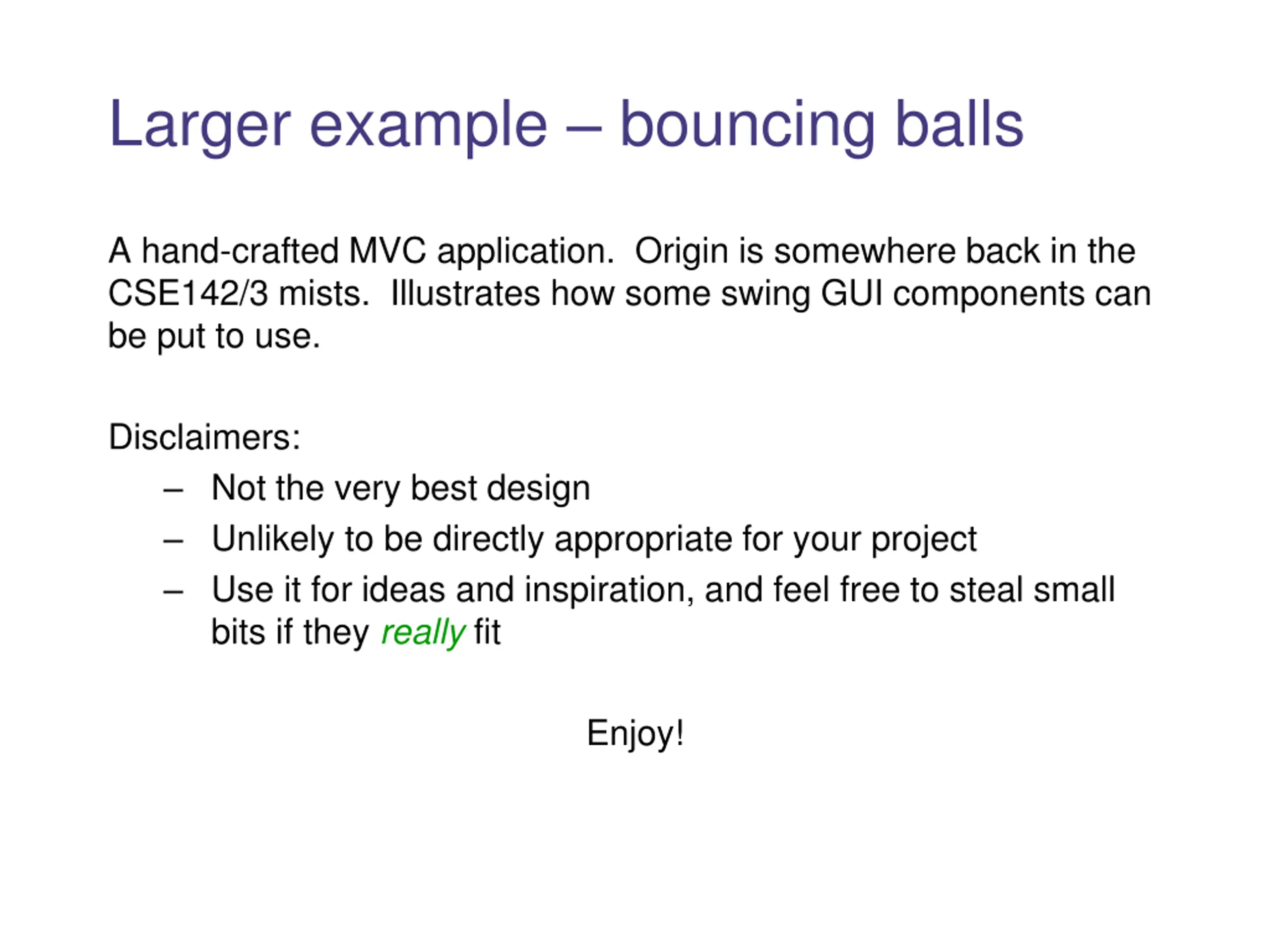 Larger example – bouncing balls

A hand-crafted MVC application. Origin is somewhere back in the CSE142/3 mists. Illustrates how some swing GUI components can be put to use.

Disclaimers:
– Not the very best design
– Unlikely to be directly appropriate for your project
– Use it for ideas and inspiration, and feel free to steal small bits if they really fit

Enjoy!